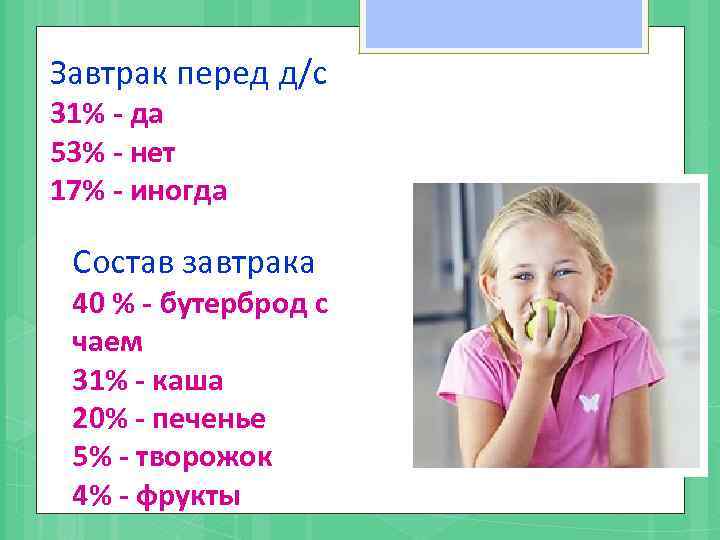 Завтрак перед д/с
31% - да
53% - нет
17% - иногда

Состав завтрака
40 % - бутерброд с чаем
31% - каша
20% - печенье
5% - творожок
4% - фрукты